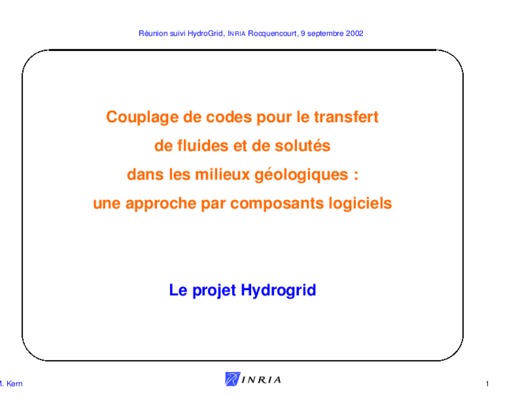 Réunion suivi HydroGrid, INRIA Rocquencourt, 9 septembre 2002

Couplage de codes pour le transfert de fluides et de solutés dans les milieux géologiques : une approche par composants logiciels

Le projet Hydrogrid

M. Kern

INRIA

1